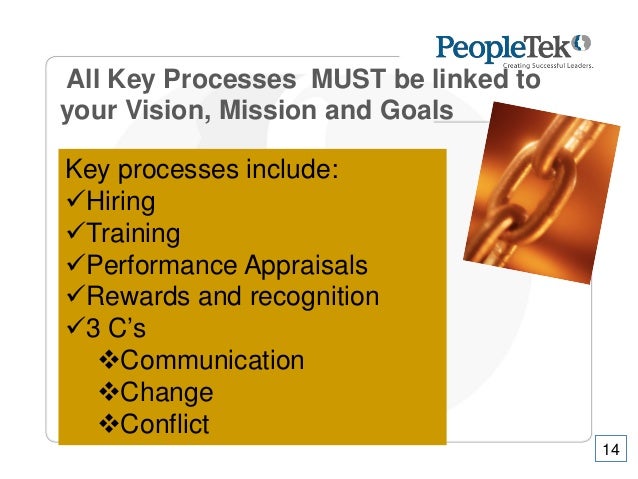 PeopleTek
Creating Successful Leaders.

All Key Processes MUST be linked to your Vision, Mission and Goals

Key processes include:
✓Hiring
✓Training
✓Performance Appraisals
✓Rewards and recognition
✓3 C's
❖Communication
❖Change
❖Conflict

14